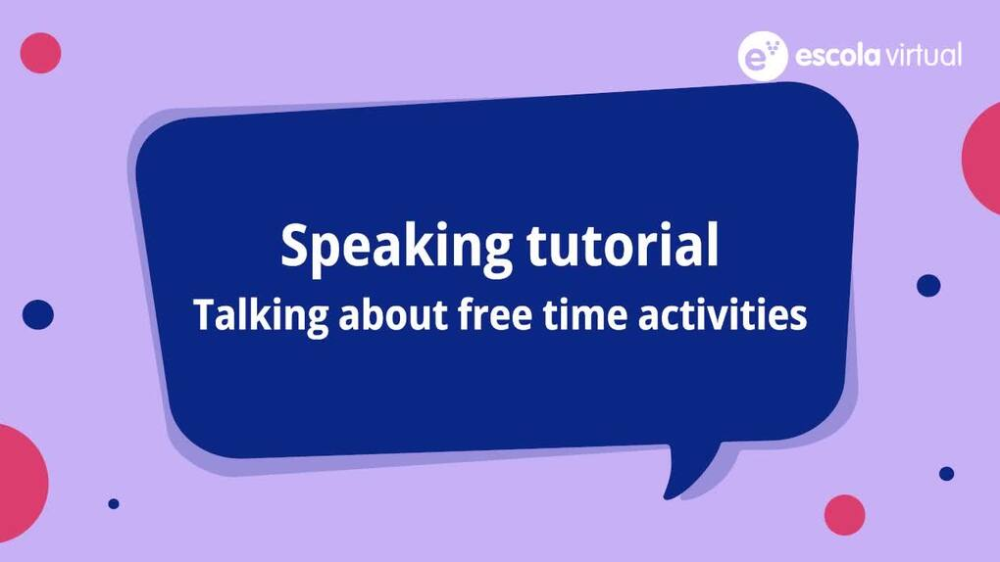 escola virtual

Speaking tutorial
Talking about free time activities